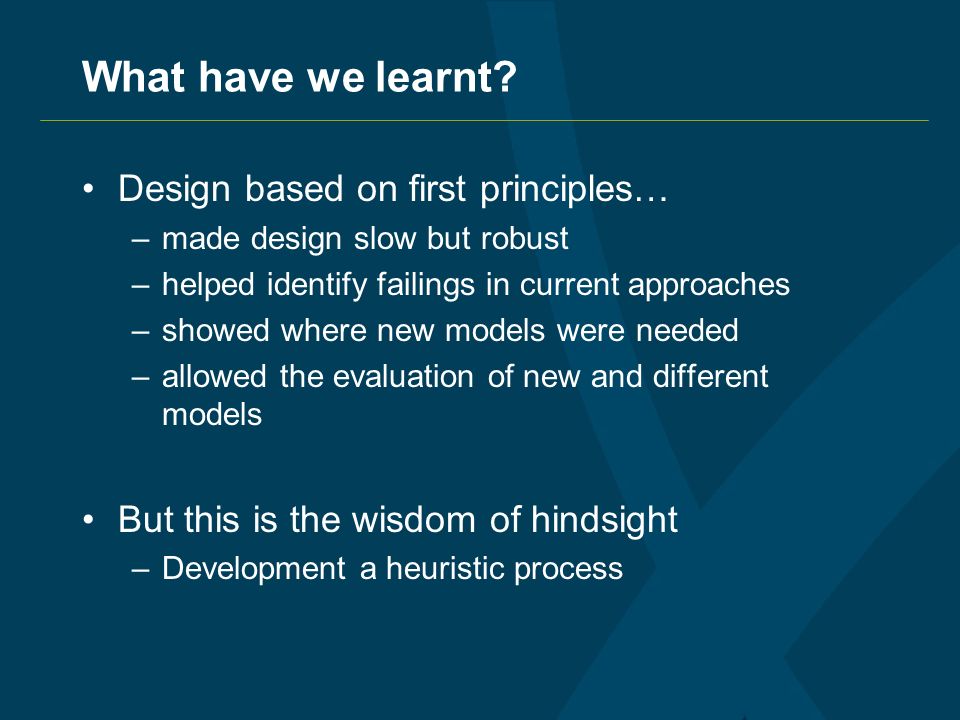 What have we learnt?

• Design based on first principles…
– made design slow but robust
– helped identify failings in current approaches
– showed where new models were needed
– allowed the evaluation of new and different models

• But this is the wisdom of hindsight
– Development a heuristic process